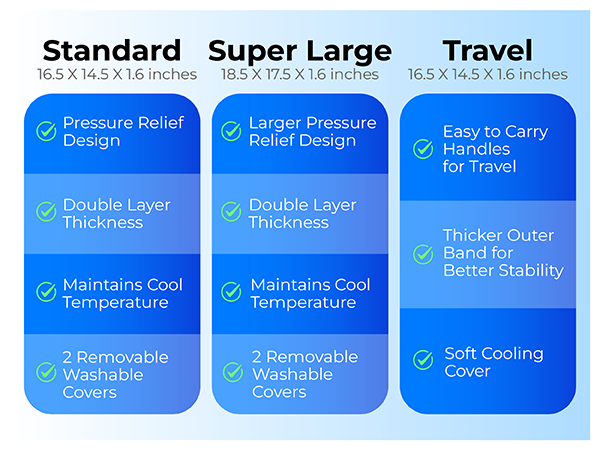 Standard
16.5 X 14.5 X 1.6 inches

Pressure Relief Design

Double Layer Thickness

Maintains Cool Temperature

2 Removable Washable Covers

Super Large
18.5 X 17.5 X 1.6 inches

Larger Pressure Relief Design

Double Layer Thickness

Maintains Cool Temperature

2 Removable Washable Covers

Travel
16.5 X 14.5 X 1.6 inches

Easy to Carry Handles for Travel

Thicker Outer Band for Better Stability

Soft Cooling Cover